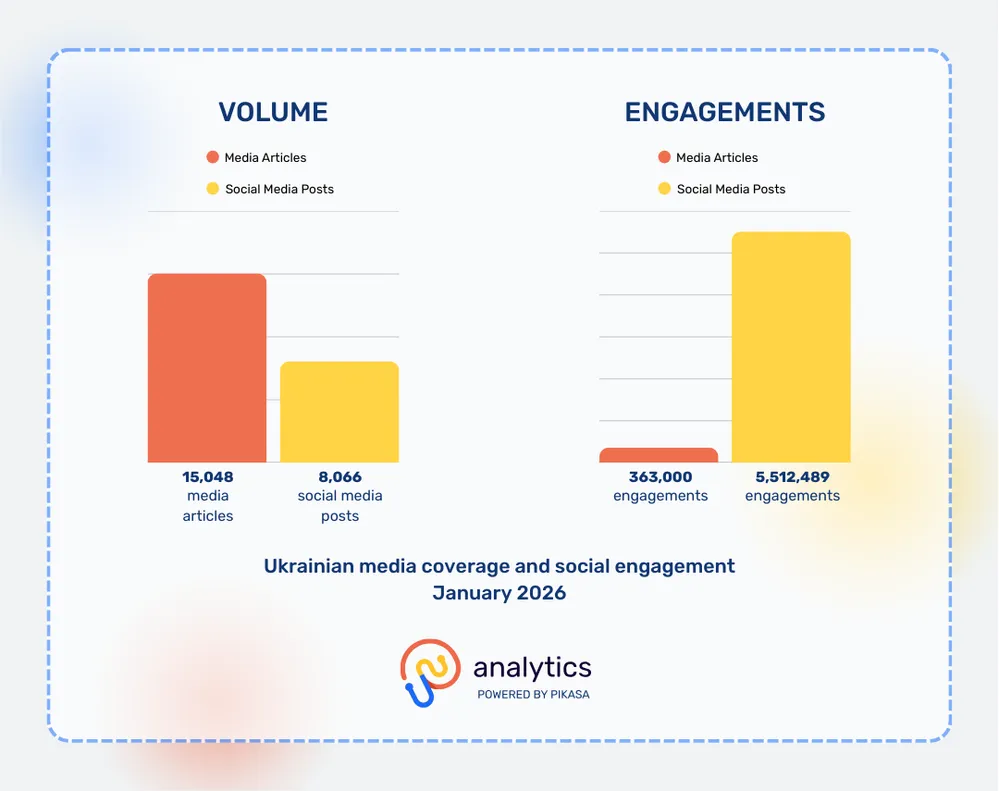 VOLUME

Media Articles

Social Media Posts

15,048
media articles

8,066
social media posts

ENGAGEMENTS

Media Articles

Social Media Posts

363,000
engagements

5,512,489
engagements

Ukrainian media coverage and social engagement
January 2026

analytics
POWERED BY PIKASA